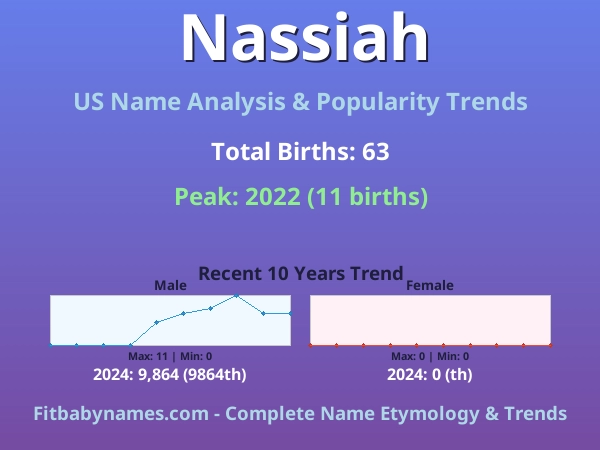 Nassiah

US Name Analysis & Popularity Trends

Total Births: 63

Peak: 2022 (11 births)

Recent 10 Years Trend

Male

Max: 11 | Min: 0

2024: 9,864 (9864th)

Female

Max: 0 | Min: 0

2024: 0 (th)

Fitbabynames.com - Complete Name Etymology & Trends